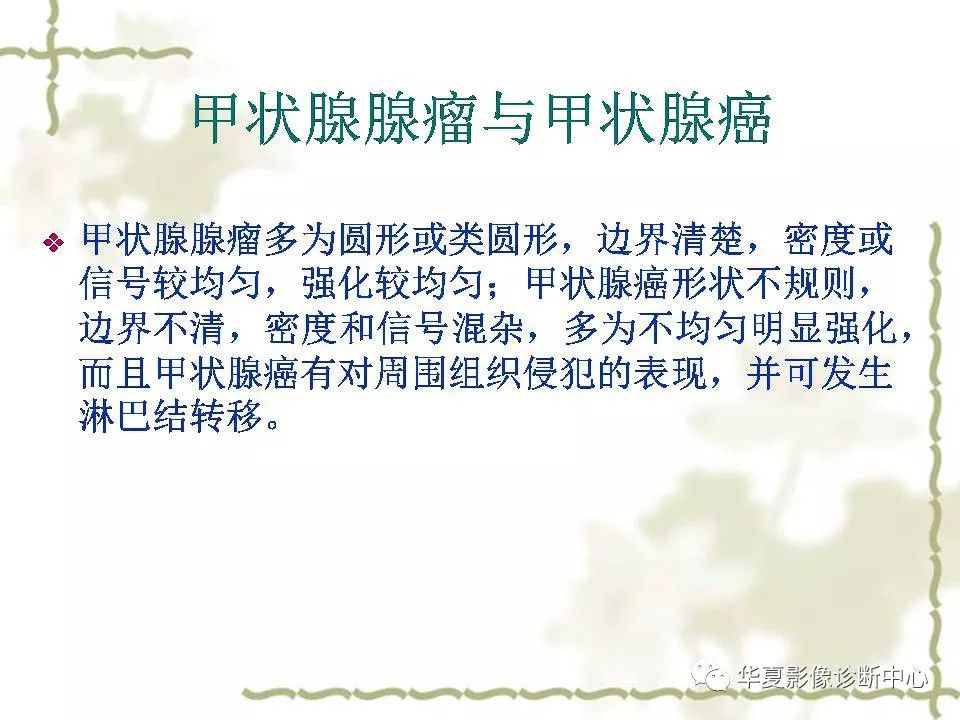 甲状腺腺瘤与甲状腺癌

❖ 甲状腺腺瘤多为圆形或类圆形，边界清楚，密度或信号较均匀，强化较均匀；甲状腺癌形状不规则，边界不清，密度和信号混杂，多为不均匀明显强化，而且甲状腺癌有对周围组织侵犯的表现，并可发生淋巴结转移。

华夏影像诊断中心